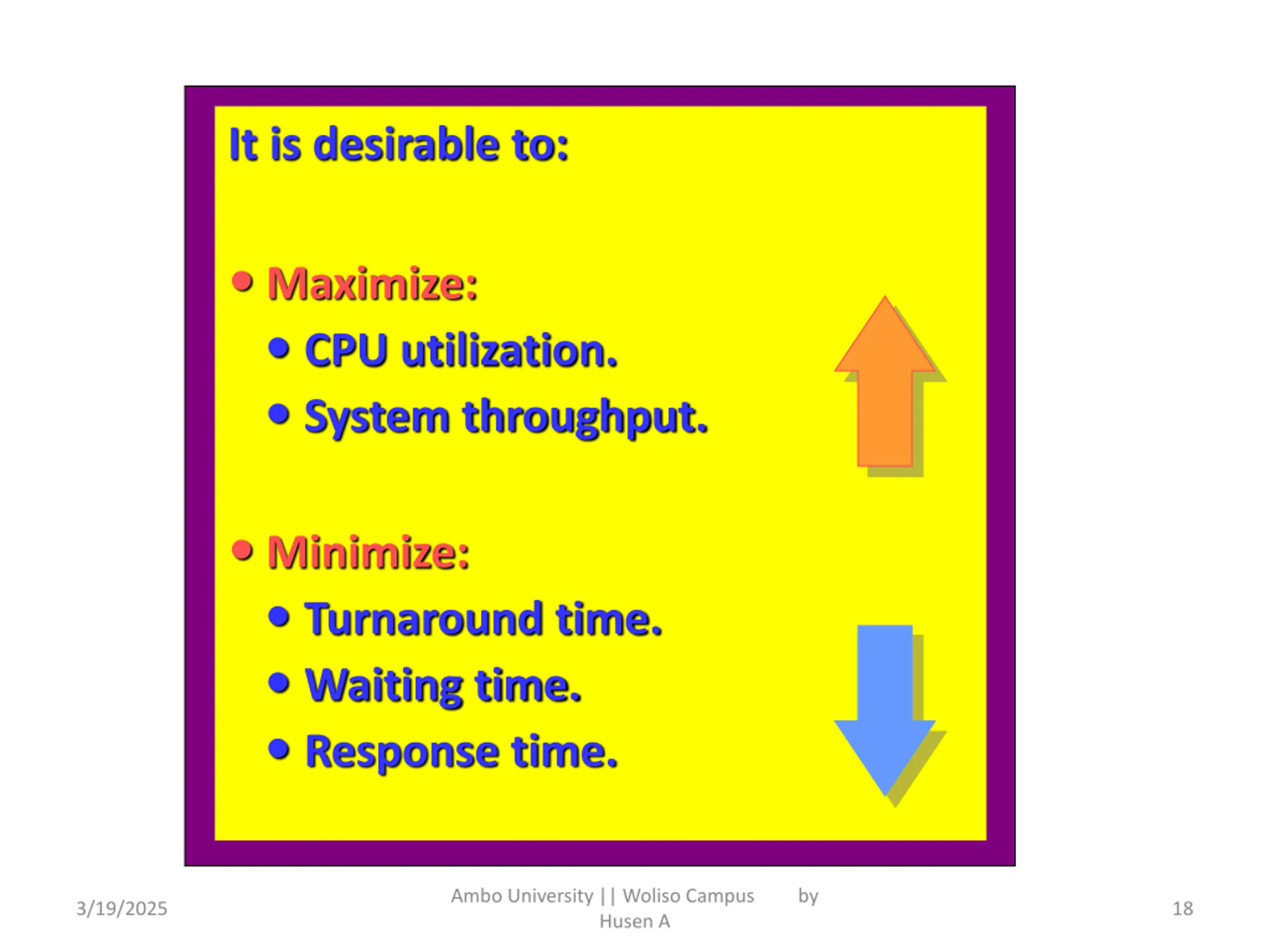 It is desirable to:

• Maximize:
• CPU utilization.
• System throughput.

• Minimize:
• Turnaround time.
• Waiting time.
• Response time.

3/19/2025

Ambo University || Woliso Campus by Husen A

18